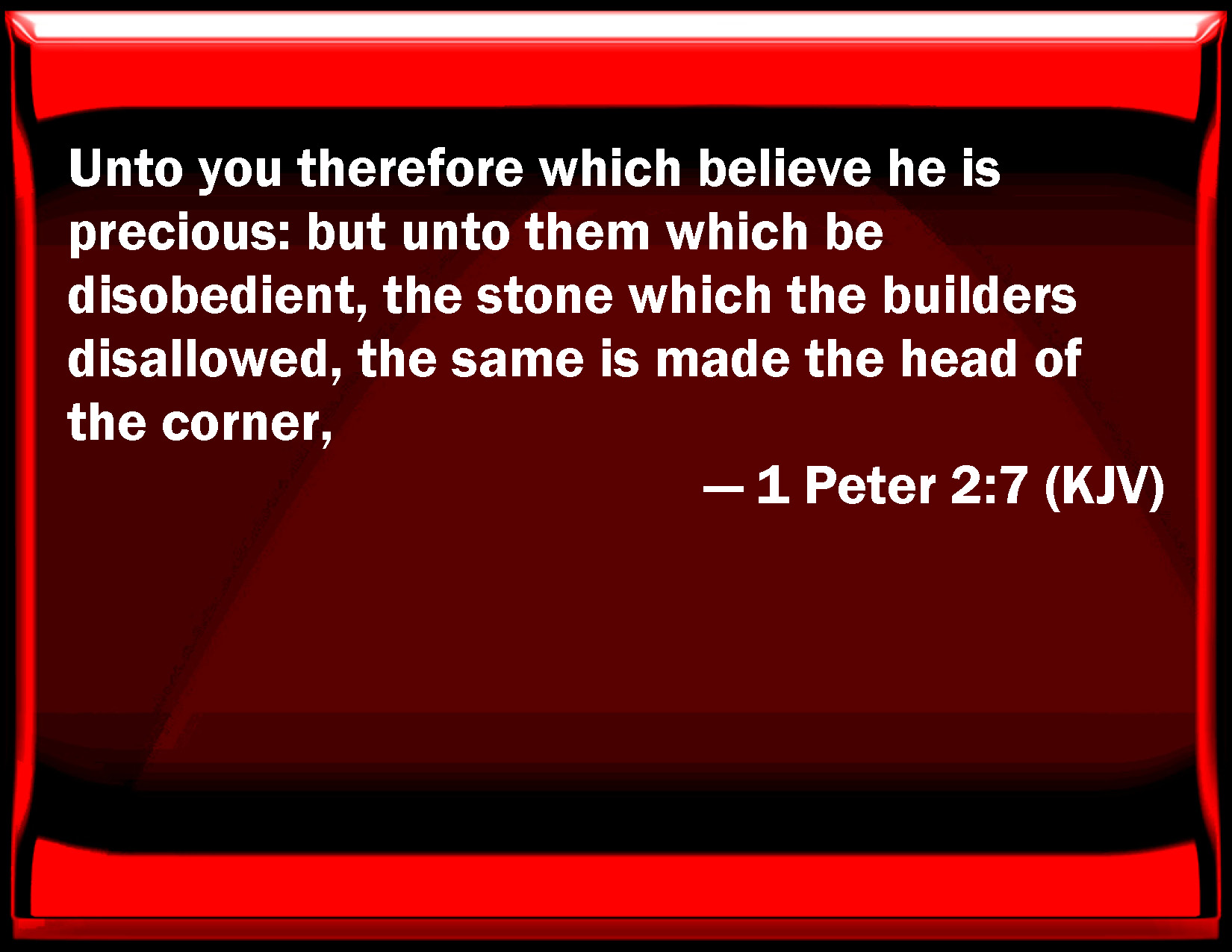 Unto you therefore which believe he is precious: but unto them which be disobedient, the stone which the builders disallowed, the same is made the head of the corner,

— 1 Peter 2:7 (KJV)